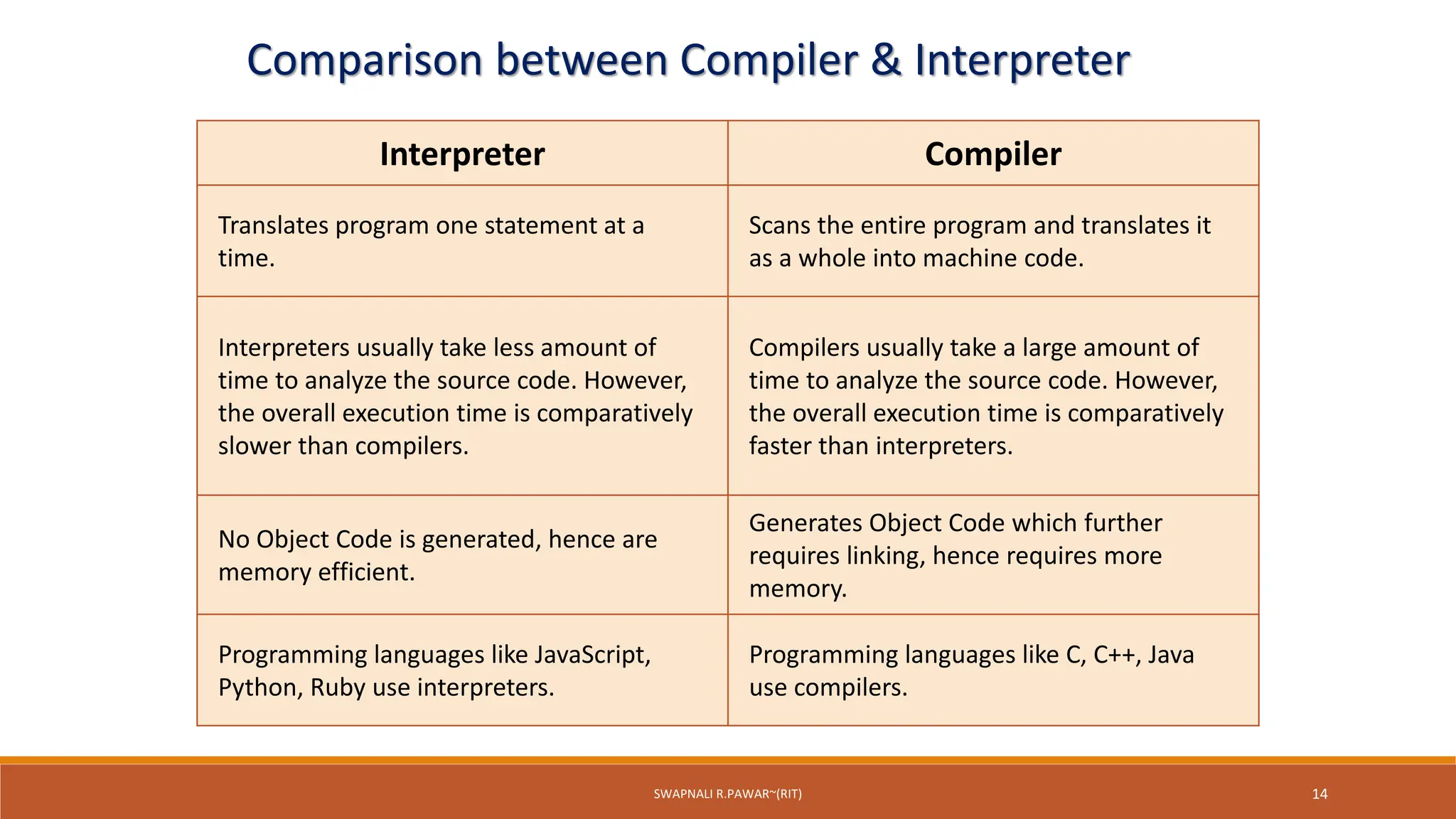 Comparison between Compiler & Interpreter

| Interpreter | Compiler |
|---|---|
| Translates program one statement at a time. | Scans the entire program and translates it as a whole into machine code. |
| Interpreters usually take less amount of time to analyze the source code. However, the overall execution time is comparatively slower than compilers. | Compilers usually take a large amount of time to analyze the source code. However, the overall execution time is comparatively faster than interpreters. |
| No Object Code is generated, hence are memory efficient. | Generates Object Code which further requires linking, hence requires more memory. |
| Programming languages like JavaScript, Python, Ruby use interpreters. | Programming languages like C, C++, Java use compilers. |

SWAPNALI R.PAWAR~(RIT)

14